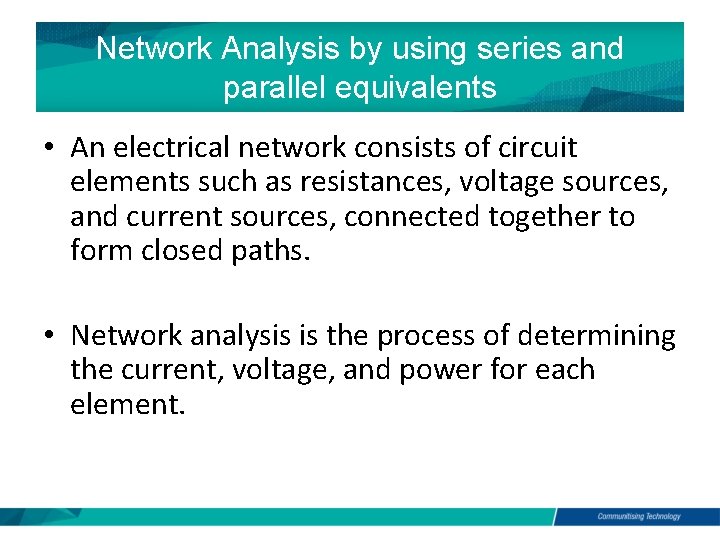 Network Analysis by using series and parallel equivalents

• An electrical network consists of circuit elements such as resistances, voltage sources, and current sources, connected together to form closed paths.

• Network analysis is the process of determining the current, voltage, and power for each element.

Communitising Technology